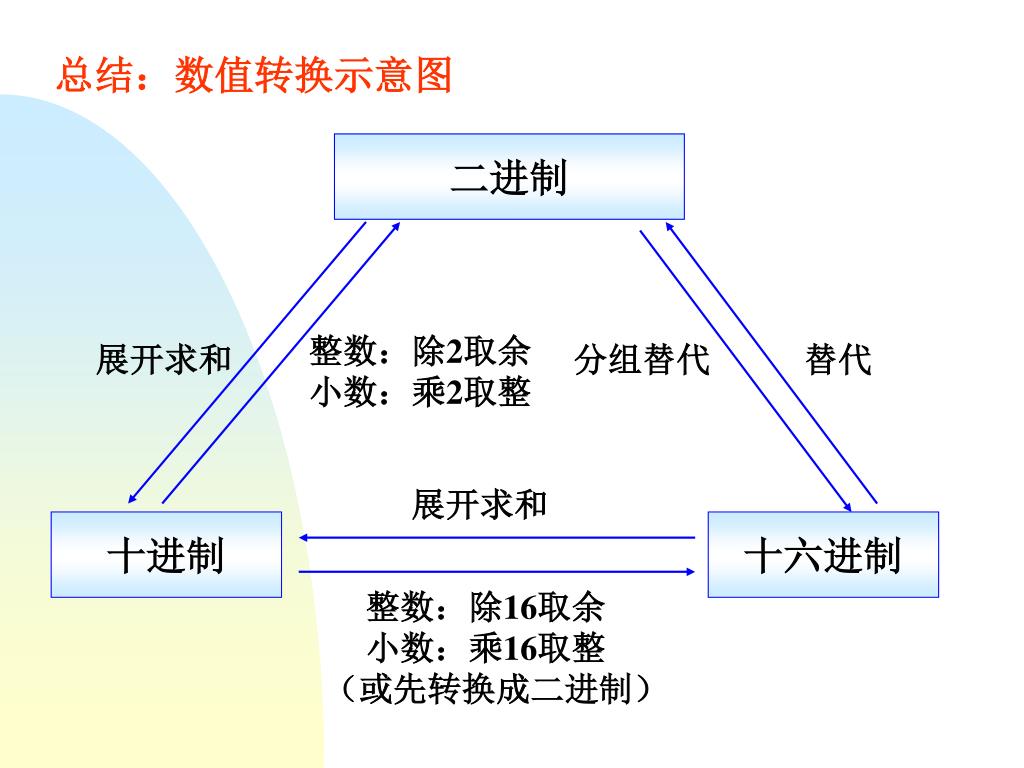 总结：数值转换示意图

二进制

展开求和

整数：除2取余
小数：乘2取整

分组替代

替代

展开求和

十进制

十六进制

整数：除16取余
小数：乘16取整
（或先转换成二进制）